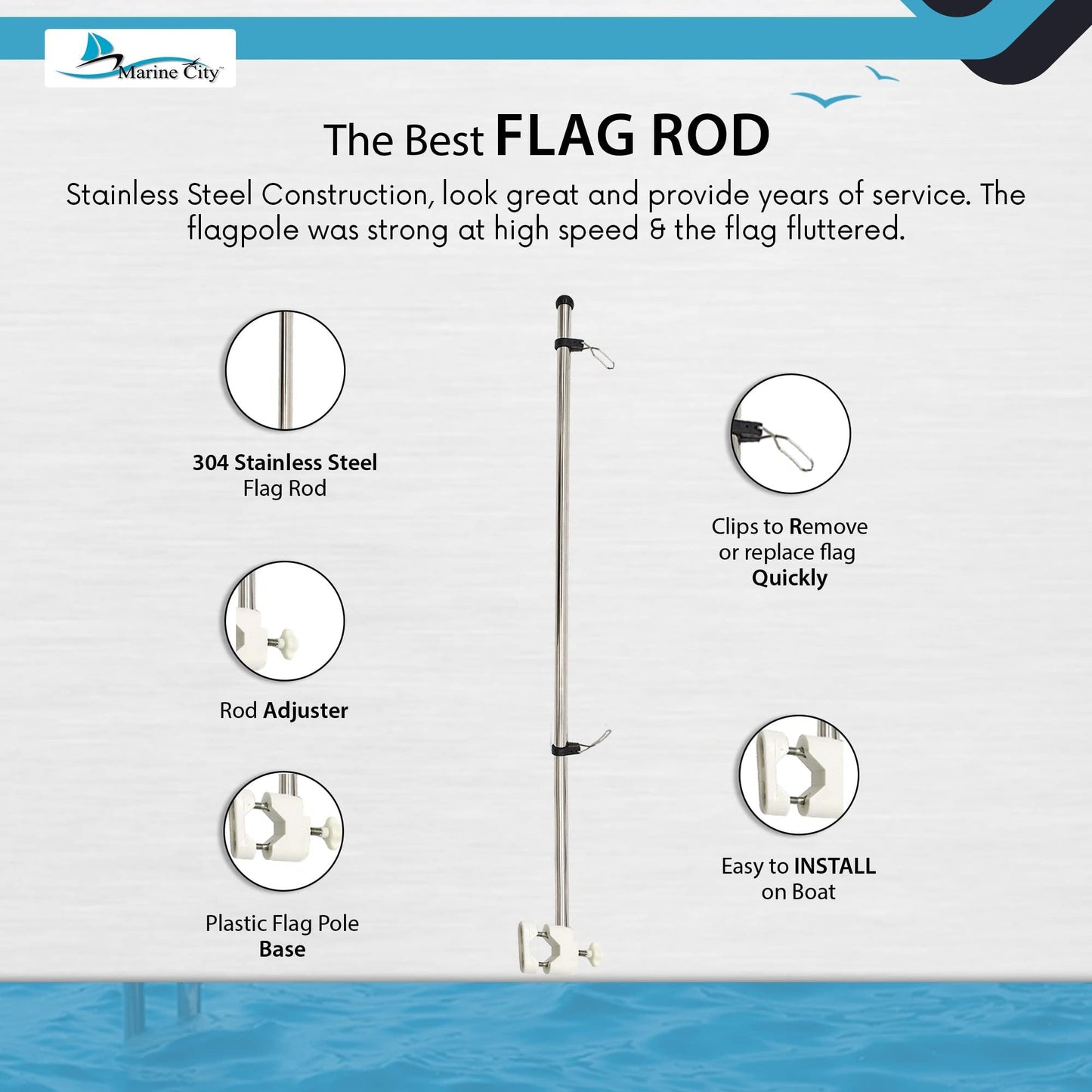 Marine City™

The Best FLAG ROD

Stainless Steel Construction, look great and provide years of service. The flagpole was strong at high speed & the flag fluttered.

304 Stainless Steel
Flag Rod

Rod Adjuster

Plastic Flag Pole
Base

Clips to Remove
or replace flag
Quickly

Easy to INSTALL
on Boat